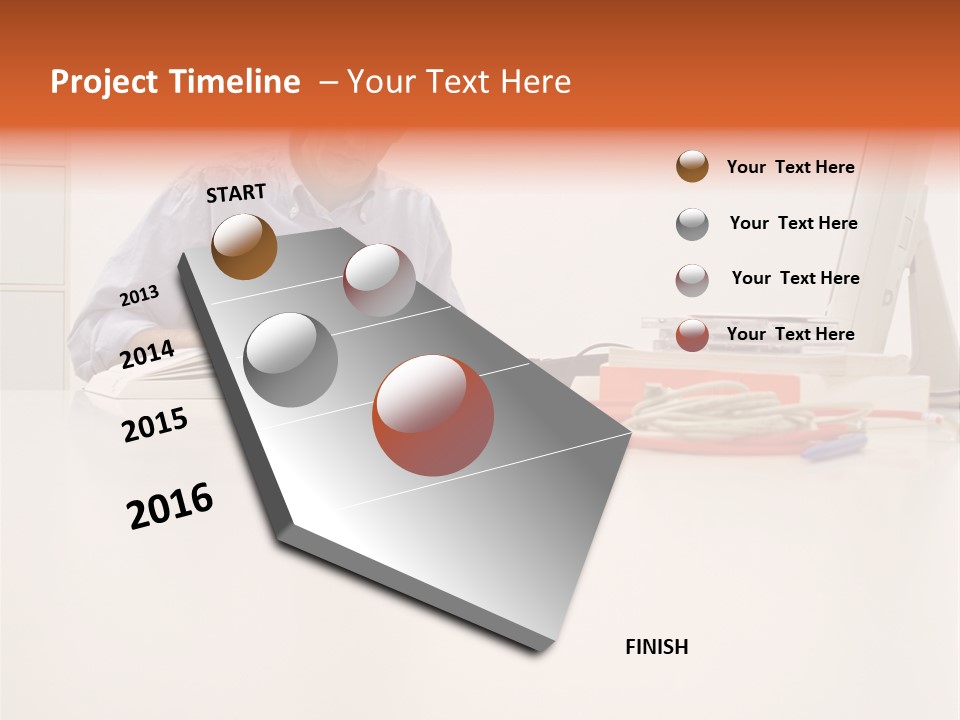 Project Timeline – Your Text Here

START

2013

2014

2015

2016

FINISH

Your Text Here

Your Text Here

Your Text Here

Your Text Here